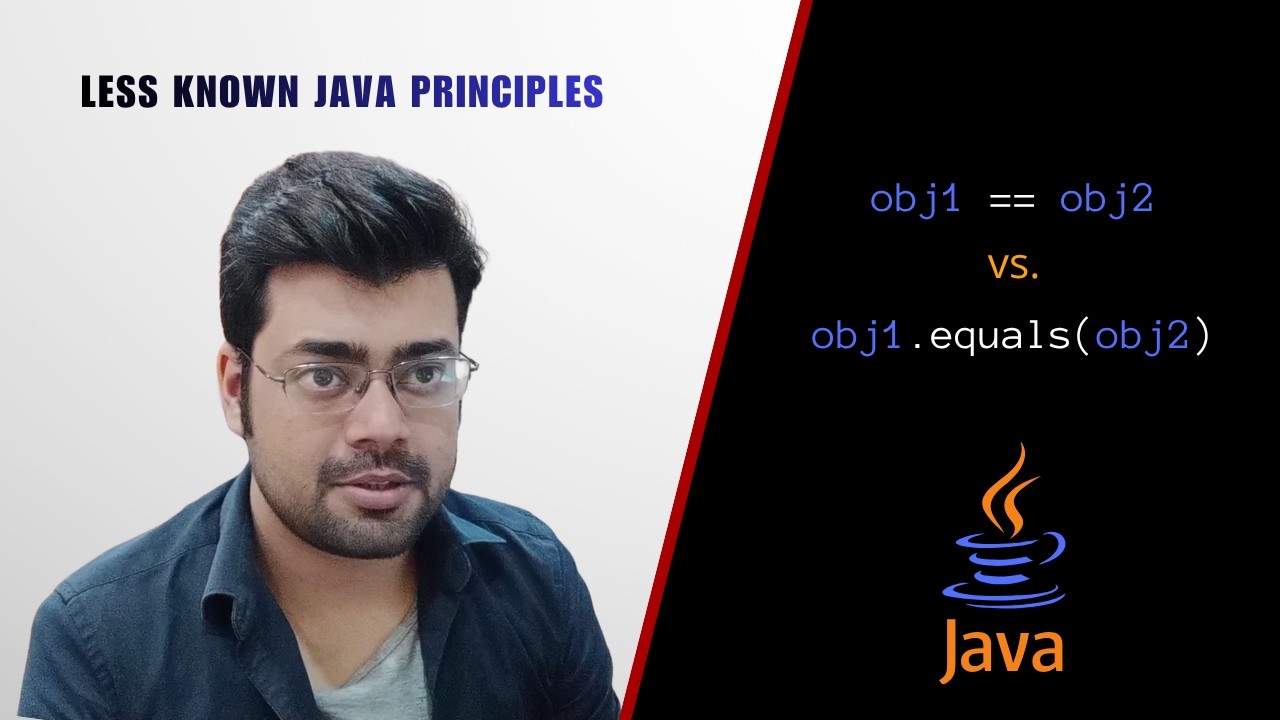 LESS KNOWN JAVA PRINCIPLES

obj1 == obj2

vs.

obj1.equals(obj2)

Java